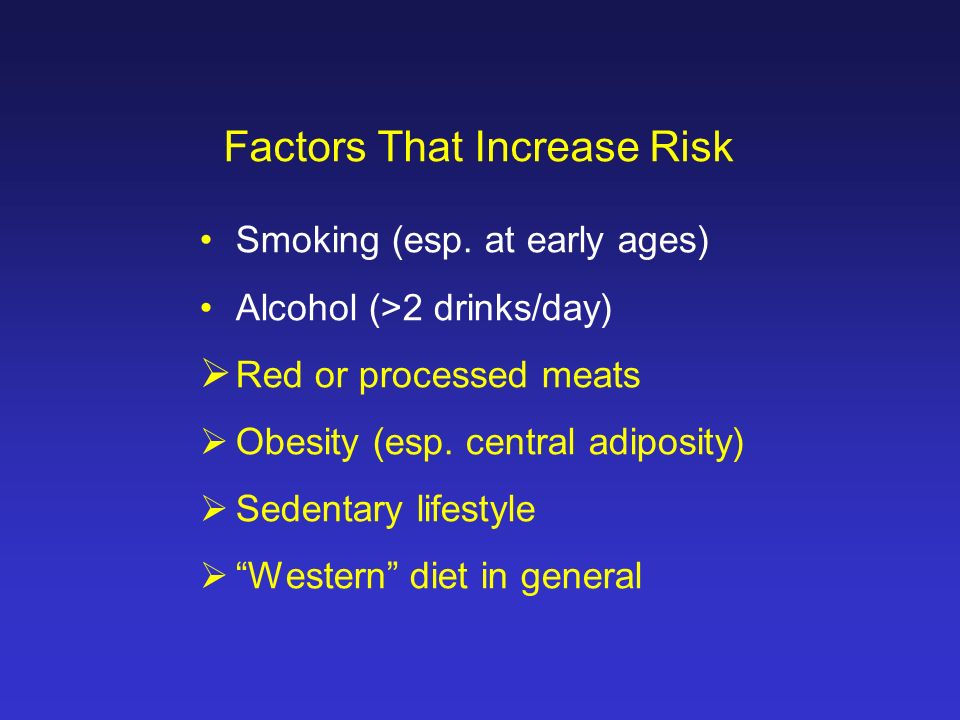 Factors That Increase Risk

• Smoking (esp. at early ages)

• Alcohol (>2 drinks/day)

➢ Red or processed meats

➢ Obesity (esp. central adiposity)

➢ Sedentary lifestyle

➢ “Western” diet in general